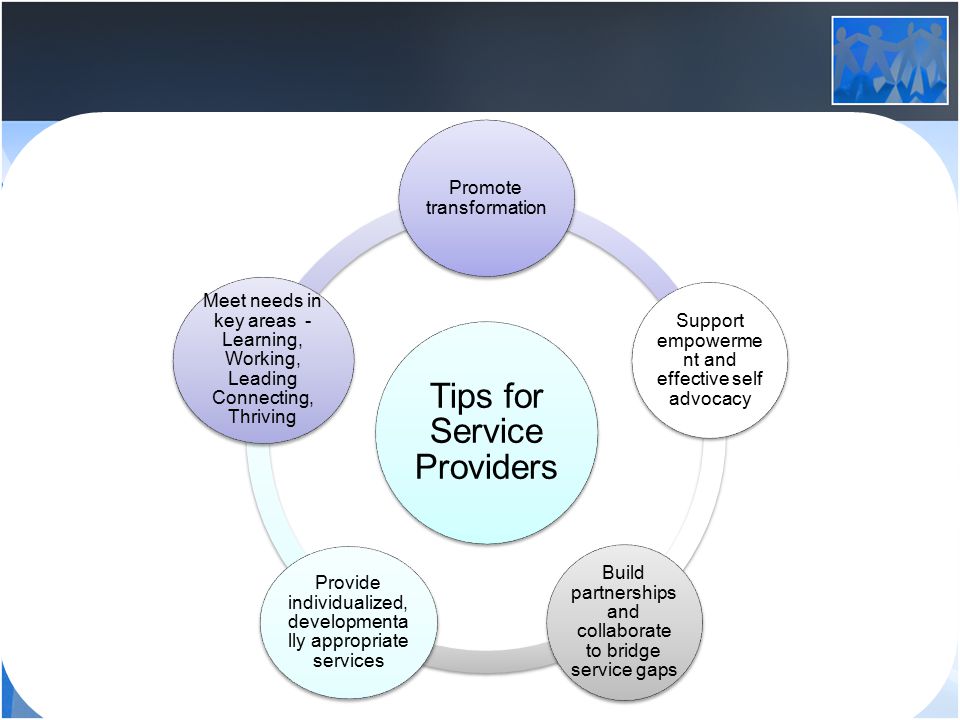 Tips for Service Providers

Promote transformation

Support empowerment and effective self advocacy

Build partnerships and collaborate to bridge service gaps

Provide individualized, developmentally appropriate services

Meet needs in key areas - Learning, Working, Leading Connecting, Thriving